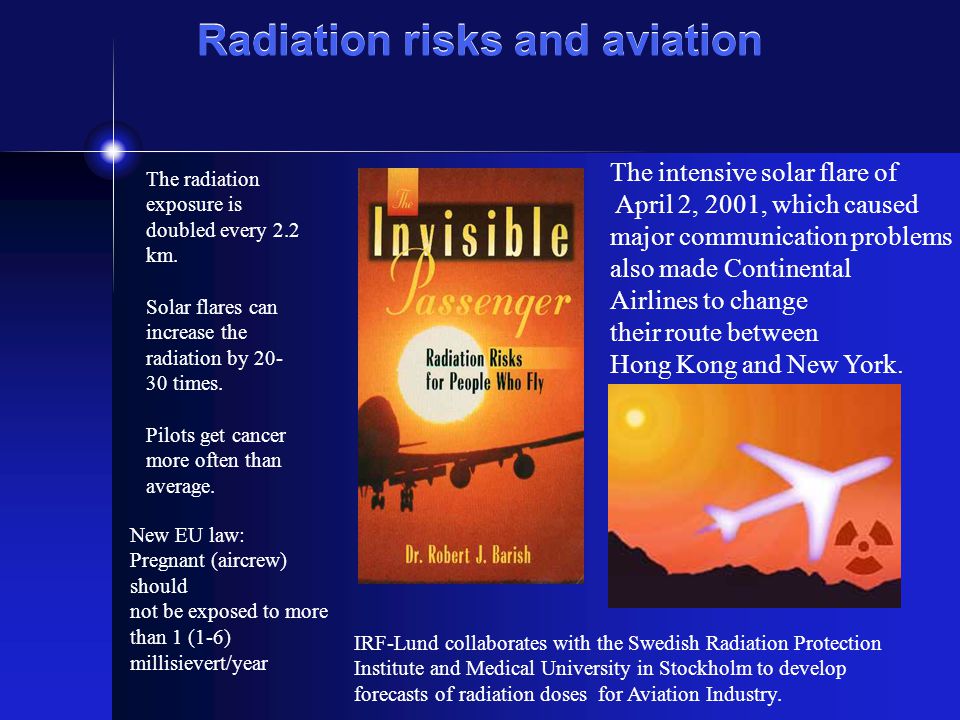 Radiation risks and aviation

The radiation exposure is doubled every 2.2 km.

Solar flares can increase the radiation by 20-30 times.

Pilots get cancer more often than average.

New EU law:
Pregnant (aircrew) should
not be exposed to more than 1 (1-6) millisievert/year

The Invisible Passenger
Radiation Risks for People Who Fly
Dr. Robert J. Barish

The intensive solar flare of April 2, 2001, which caused major communication problems also made Continental Airlines to change their route between Hong Kong and New York.

IRF-Lund collaborates with the Swedish Radiation Protection Institute and Medical University in Stockholm to develop forecasts of radiation doses for Aviation Industry.